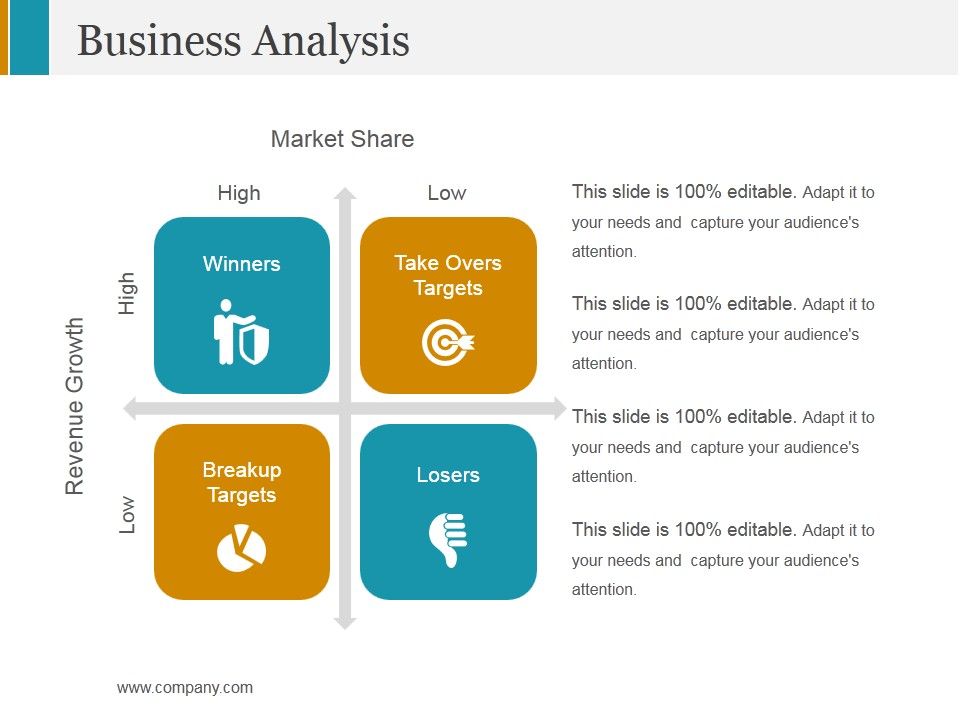 Business Analysis

Market Share

High

Low

Revenue Growth

High

Low

Winners

Take Overs Targets

Breakup Targets

Losers

This slide is 100% editable. Adapt it to your needs and capture your audience's attention.

This slide is 100% editable. Adapt it to your needs and capture your audience's attention.

This slide is 100% editable. Adapt it to your needs and capture your audience's attention.

This slide is 100% editable. Adapt it to your needs and capture your audience's attention.

www.company.com